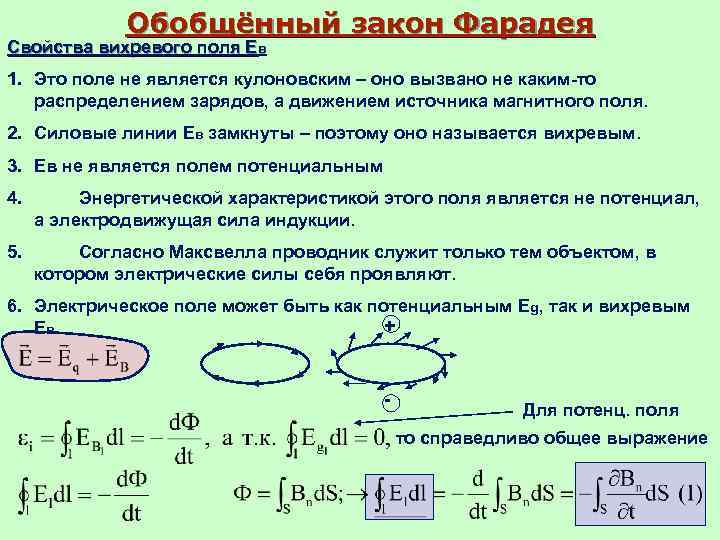 Обобщённый закон Фарадея

Свойства вихревого поля Ев

1. Это поле не является кулоновским – оно вызвано не каким-то распределением зарядов, а движением источника магнитного поля.

2. Силовые линии Ев замкнуты – поэтому оно называется вихревым.

3. Ев не является полем потенциальным

4. Энергетической характеристикой этого поля является не потенциал, а электродвижущая сила индукции.

5. Согласно Максвелла проводник служит только тем объектом, в котором электрические силы себя проявляют.

6. Электрическое поле может быть как потенциальным Еg, так и вихревым Ев

$\vec{E} = \vec{E}_q + \vec{E}_B$

+

-

Для потенц. поля

$\varepsilon_i = \oint_l E_{B_l} dl = -\frac{d\Phi}{dt}$, а т.к. $\oint_l E_{g_l} dl = 0$, то справедливо общее выражение

$\oint_l E_l dl = -\frac{d\Phi}{dt}$

$\Phi = \int_S B_n dS; \rightarrow \oint_l E_l dl = -\frac{d}{dt}\int_S B_n dS = -\int_S \frac{\partial B_n}{\partial t} dS$ (1)